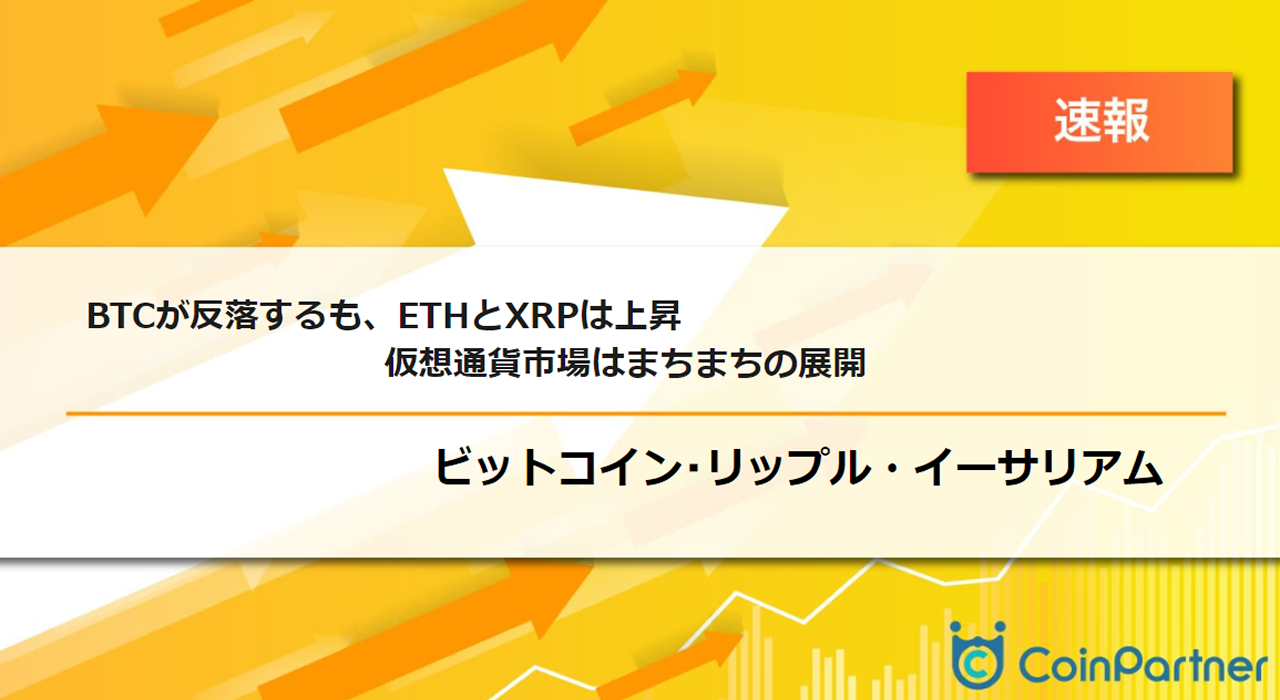 速報

BTCが反落するも、ETHとXRPは上昇
仮想通貨市場はまちまちの展開

ビットコイン･リップル・イーサリアム

CoinPartner